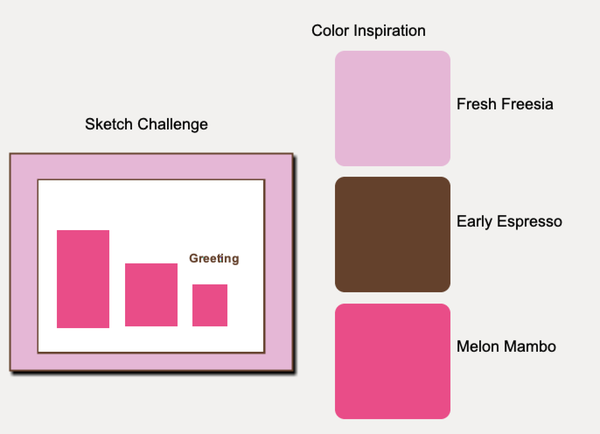 Sketch Challenge

Greeting

Color Inspiration

Fresh Freesia

Early Espresso

Melon Mambo